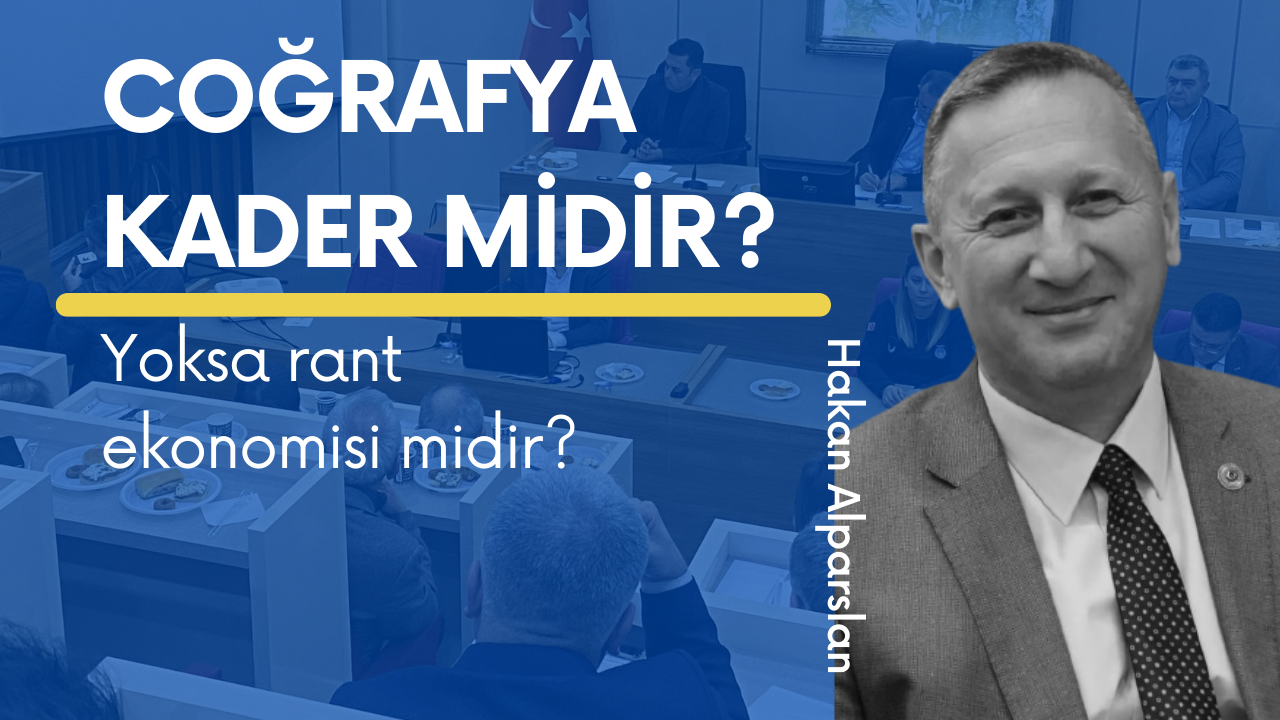 COĞRAFYA KADER MİDİR?

Yoksa rant ekonomisi midir?

Hakan Alparslan